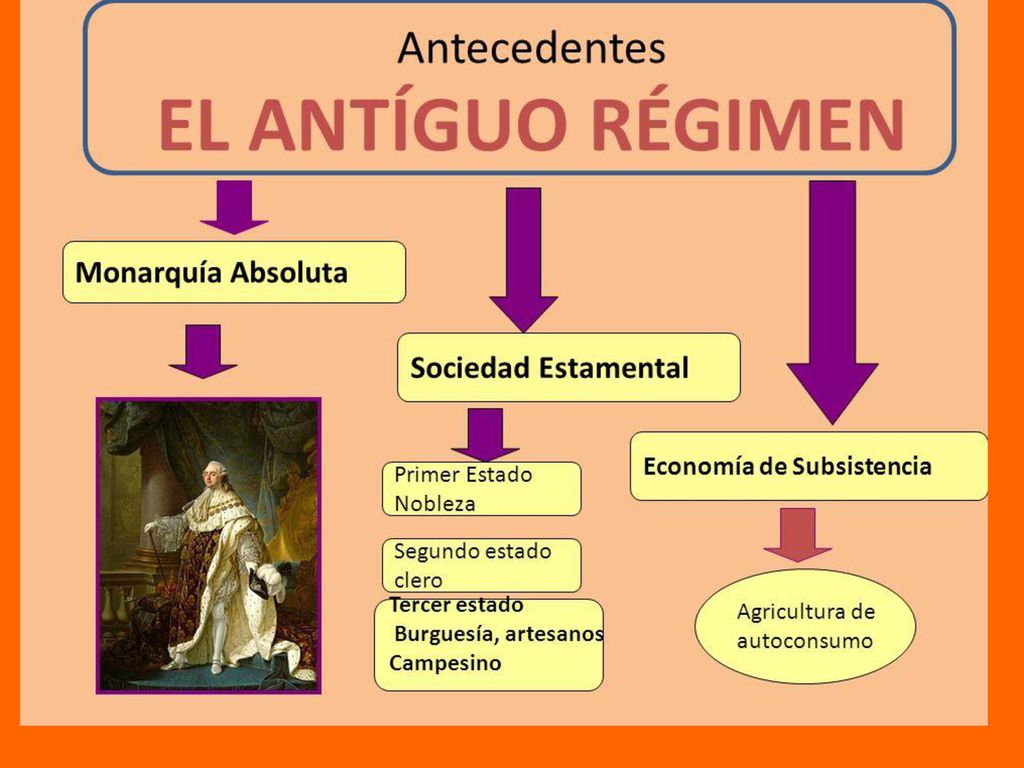 Antecedentes
EL ANTÍGUO RÉGIMEN

Monarquía Absoluta

Sociedad Estamental

Primer Estado
Nobleza

Segundo estado
clero

Tercer estado
Burguesía, artesanos
Campesino

Economía de Subsistencia

Agricultura de autoconsumo